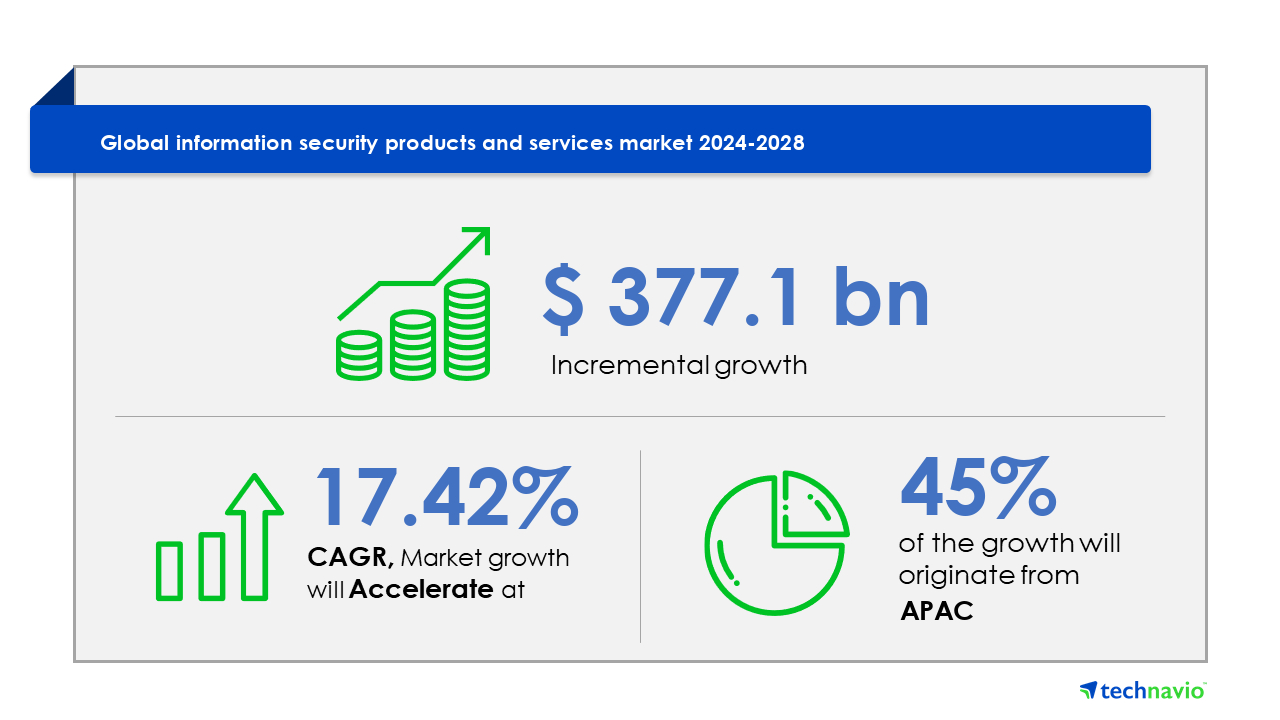 Global information security products and services market 2024-2028

$ 377.1 bn

Incremental growth

17.42%

CAGR, Market growth will Accelerate at

45%

of the growth will originate from APAC

technavio